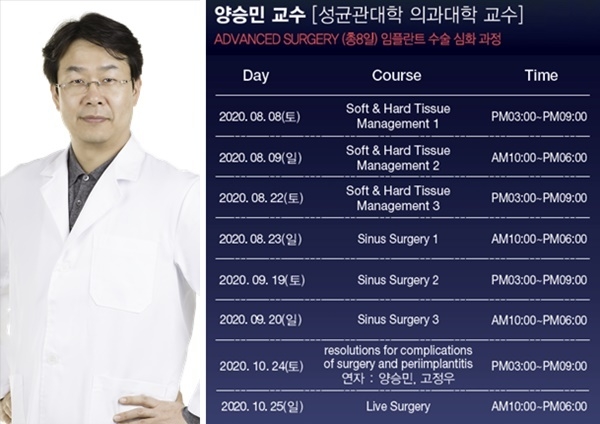 양승민 교수 [성균관대학 의과대학 교수]

ADVANCED SURGERY (총8일) 임플란트 수술 심화 과정

| Day | Course | Time |
|---|---|---|
| 2020. 08. 08(토) | Soft & Hard Tissue Management 1 | PM03:00~PM09:00 |
| 2020. 08. 09(일) | Soft & Hard Tissue Management 2 | AM10:00~PM06:00 |
| 2020. 08. 22(토) | Soft & Hard Tissue Management 3 | PM03:00~PM09:00 |
| 2020. 08. 23(일) | Sinus Surgery 1 | AM10:00~PM06:00 |
| 2020. 09. 19(토) | Sinus Surgery 2 | PM03:00~PM09:00 |
| 2020. 09. 20(일) | Sinus Surgery 3 | AM10:00~PM06:00 |
| 2020. 10. 24(토) | resolutions for complications of surgery and periimplantitis 연자 : 양승민, 고정우 | PM03:00~PM09:00 |
| 2020. 10. 25(일) | Live Surgery | AM10:00~PM06:00 |